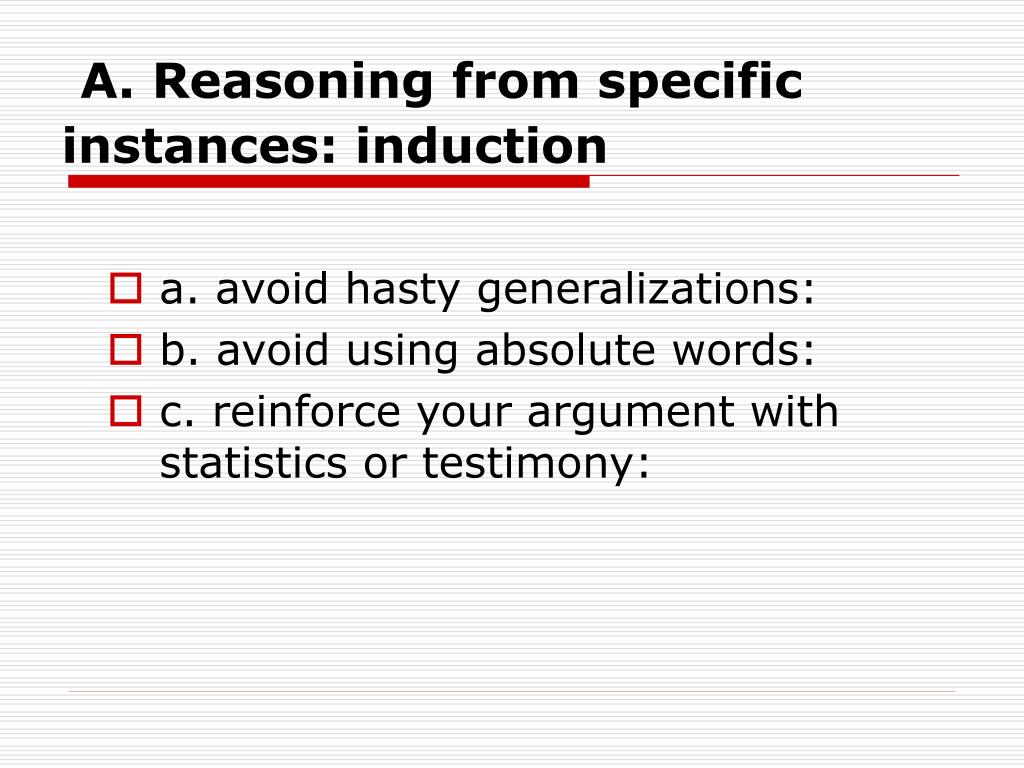 A. Reasoning from specific instances: induction

a. avoid hasty generalizations:
b. avoid using absolute words:
c. reinforce your argument with statistics or testimony: